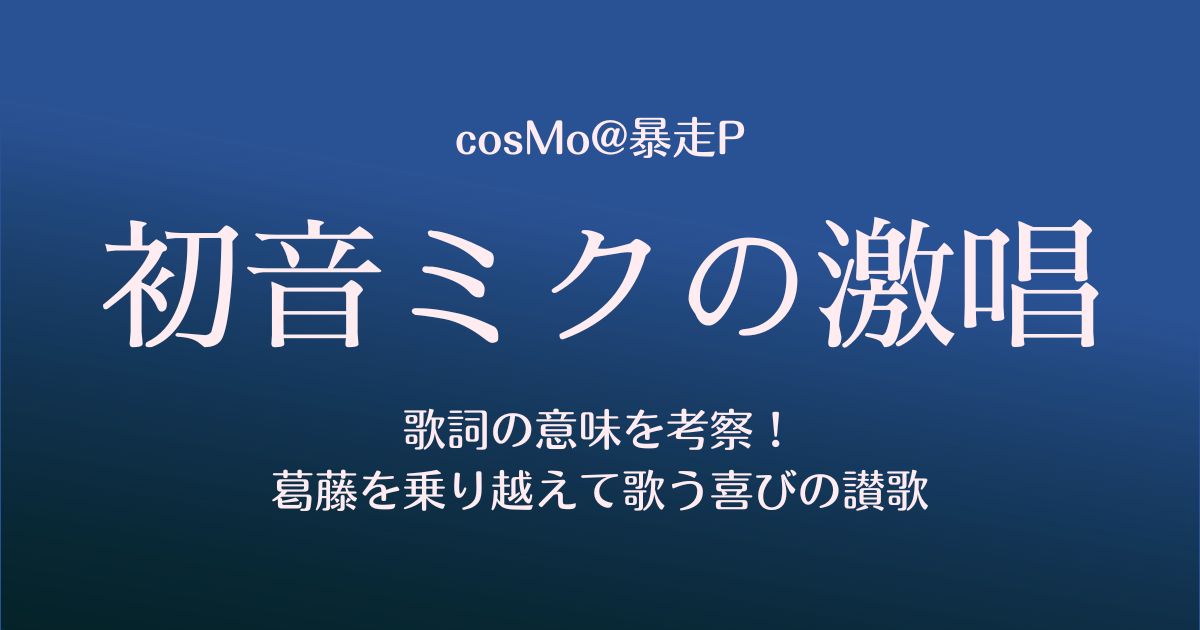 cosMo@暴走P

初音ミクの激唱

歌詞の意味を考察！
葛藤を乗り越えて歌う喜びの讃歌